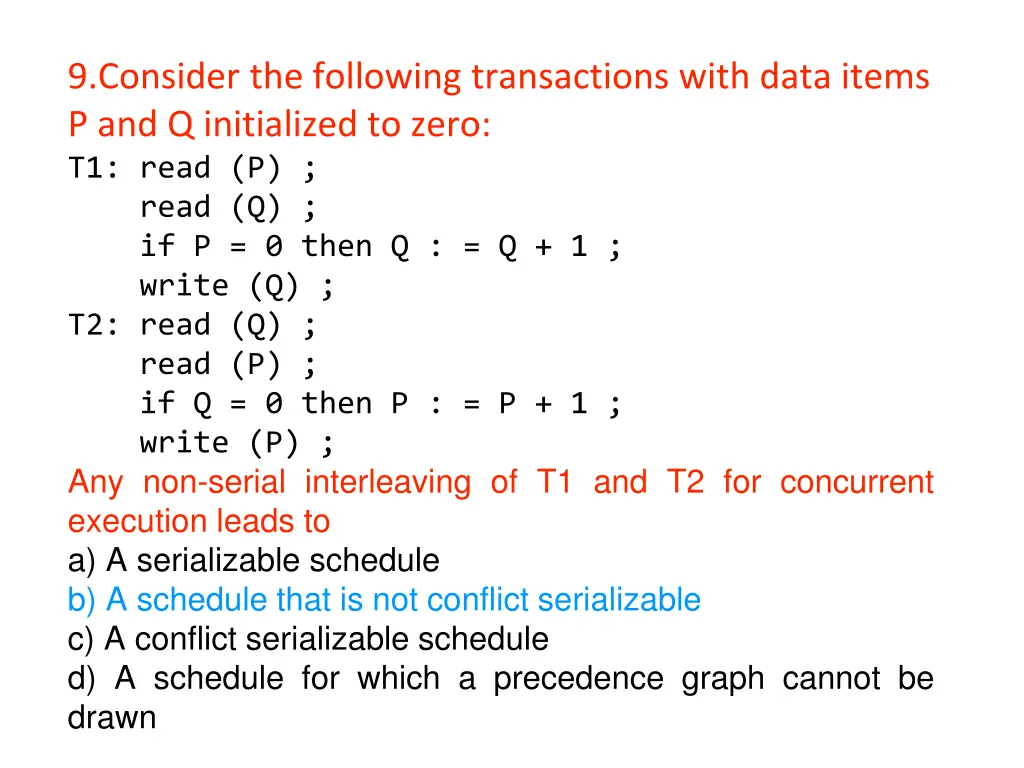 9.Consider the following transactions with data items P and Q initialized to zero:
T1: read (P) ;
read (Q) ;
if P = 0 then Q : = Q + 1 ;
write (Q) ;
T2: read (Q) ;
read (P) ;
if Q = 0 then P : = P + 1 ;
write (P) ;
Any non-serial interleaving of T1 and T2 for concurrent execution leads to
a) A serializable schedule
b) A schedule that is not conflict serializable
c) A conflict serializable schedule
d) A schedule for which a precedence graph cannot be drawn